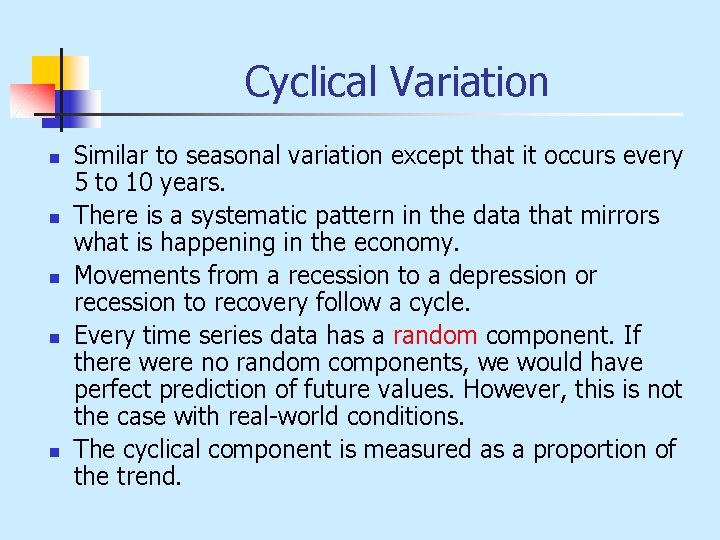 Cyclical Variation

- Similar to seasonal variation except that it occurs every 5 to 10 years.
- There is a systematic pattern in the data that mirrors what is happening in the economy.
- Movements from a recession to a depression or recession to recovery follow a cycle.
- Every time series data has a random component. If there were no random components, we would have perfect prediction of future values. However, this is not the case with real-world conditions.
- The cyclical component is measured as a proportion of the trend.